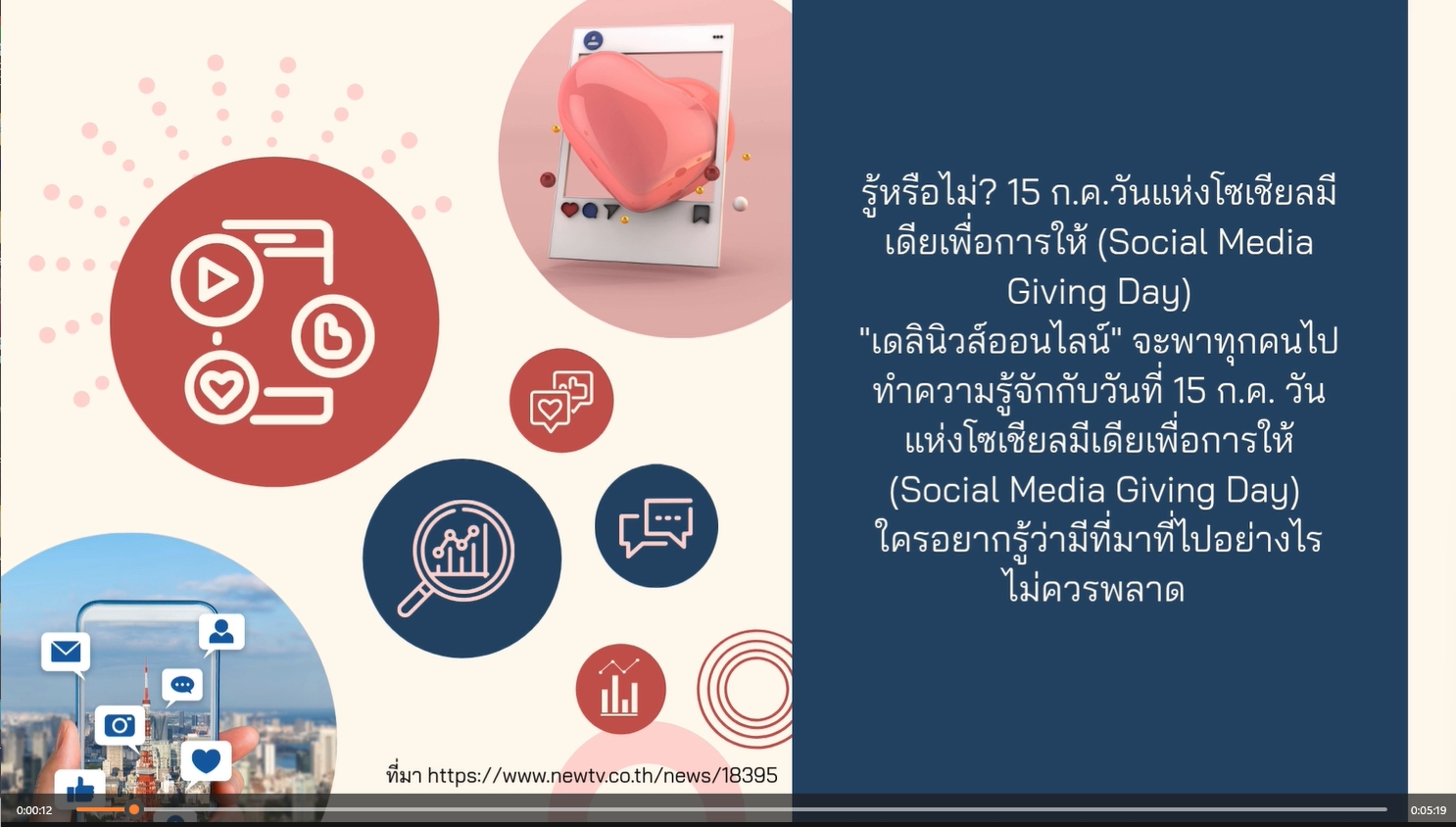 รู้หรือไม่? 15 ก.ค.วันแห่งโซเชียลมีเดียเพื่อการให้ (Social Media Giving Day) "เดลินิวส์ออนไลน์" จะพาทุกคนไปทำความรู้จักกับวันที่ 15 ก.ค. วันแห่งโซเชียลมีเดียเพื่อการให้ (Social Media Giving Day) ใครอยากรู้ว่ามีที่มาที่ไปอย่างไร ไม่ควรพลาด

ที่มา https://www.newtv.co.th/news/18395

0:00:12

0:05:19